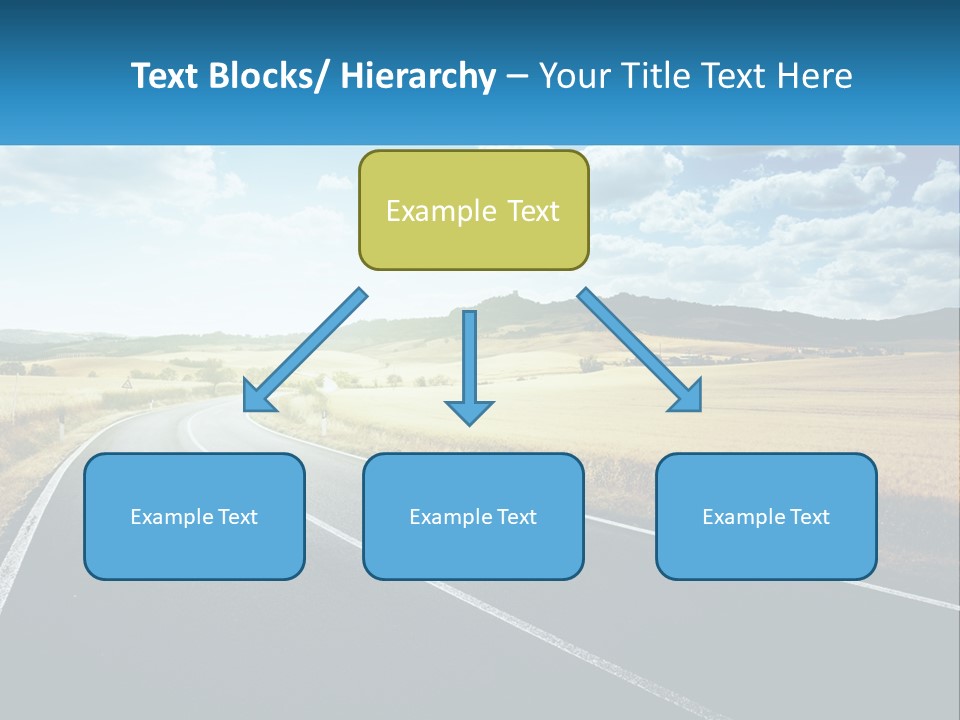 Text Blocks/ Hierarchy – Your Title Text Here

Example Text

Example Text

Example Text

Example Text